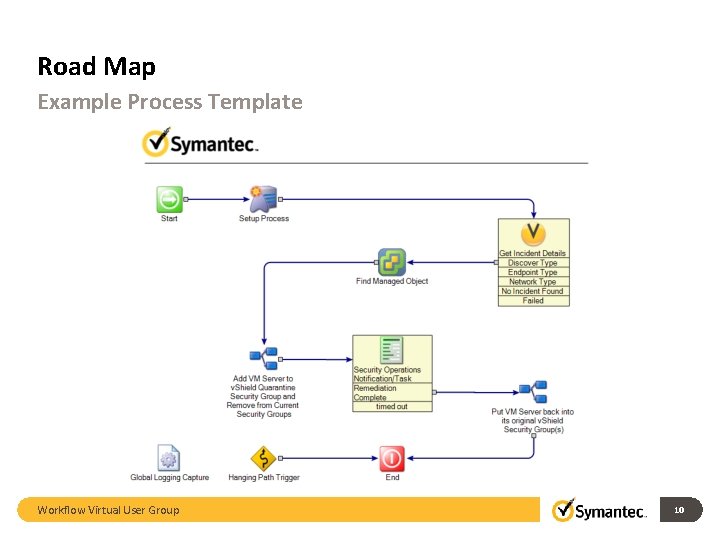 Road Map

Example Process Template

Symantec.

Start

Setup Process

Get Incident Details
Discover Type
Endpoint Type
Network Type
No Incident Found
Failed

Find Managed Object

Add VM Server to vShield Quarantine Security Group and Remove from Current Security Groups

Security Operations Notification/Task
Remediation Complete
timed out

Put VM Server back into its original vShield Security Group(s)

Global Logging Capture

Hanging Path Trigger

End

Workflow Virtual User Group

Symantec.

10